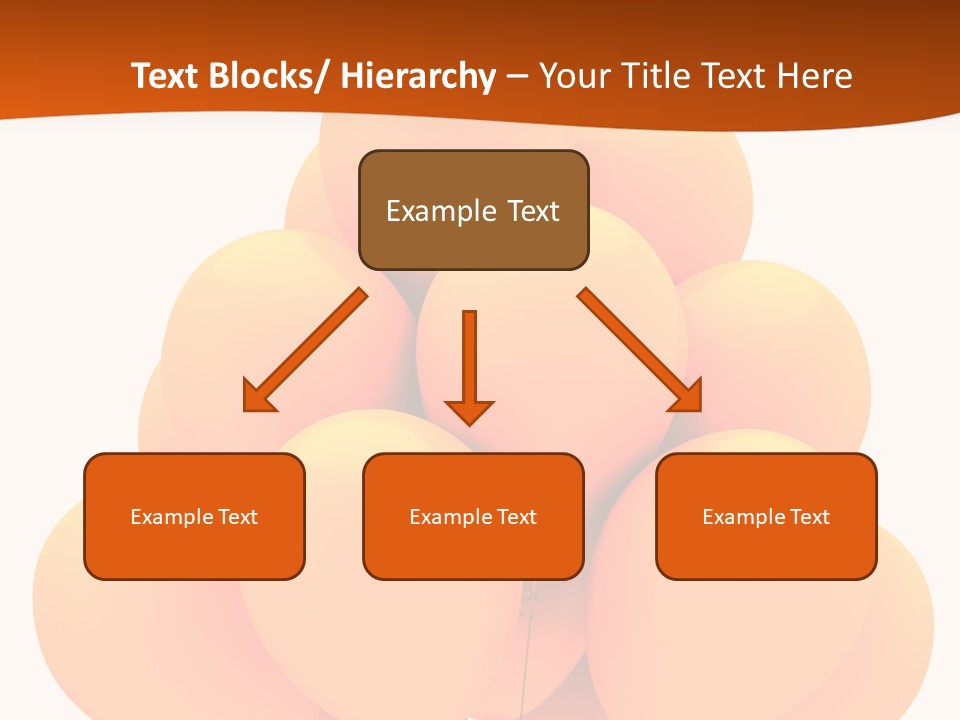 Text Blocks/ Hierarchy – Your Title Text Here

Example Text

Example Text

Example Text

Example Text